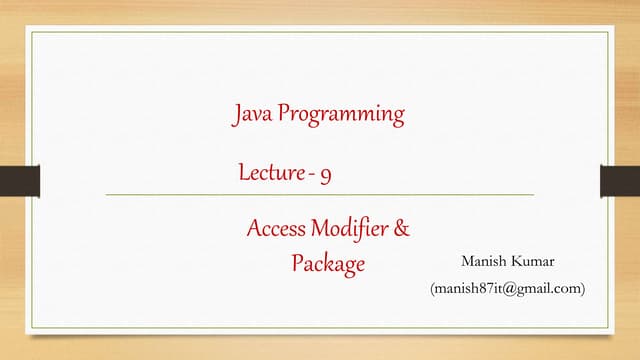 Java Programming

Lecture - 9

Access Modifier & Package

Manish Kumar
(manish87it@gmail.com)